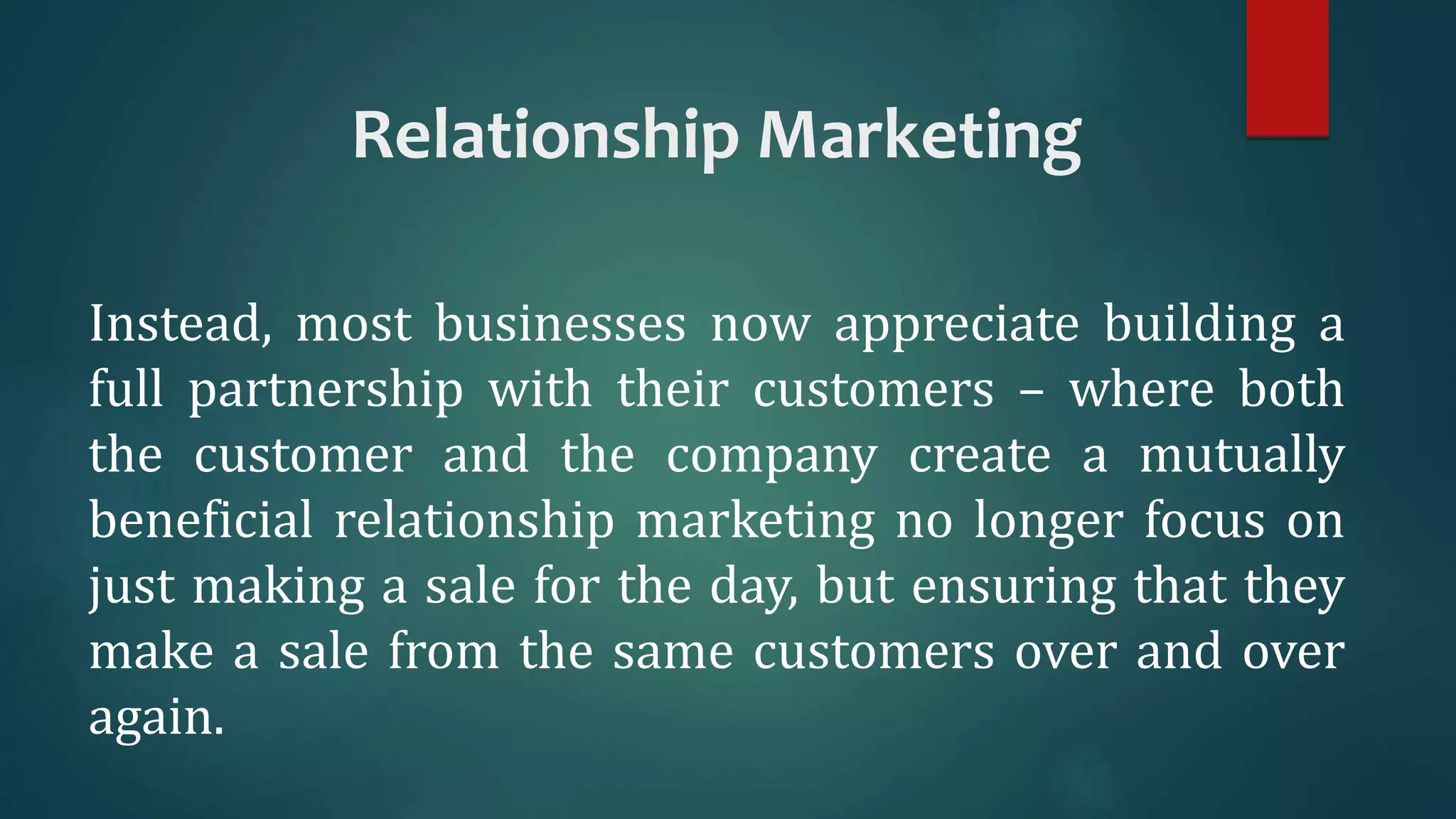 Relationship Marketing

Instead, most businesses now appreciate building a full partnership with their customers – where both the customer and the company create a mutually beneficial relationship marketing no longer focus on just making a sale for the day, but ensuring that they make a sale from the same customers over and over again.